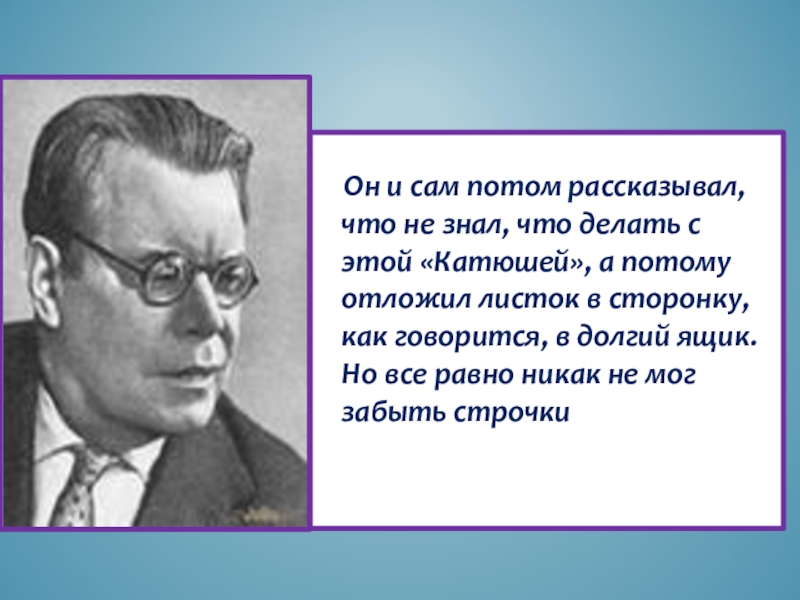 Он и сам потом рассказывал, что не знал, что делать с этой «Катюшей», а потому отложил листок в сторонку, как говорится, в долгий ящик. Но все равно никак не мог забыть строчки